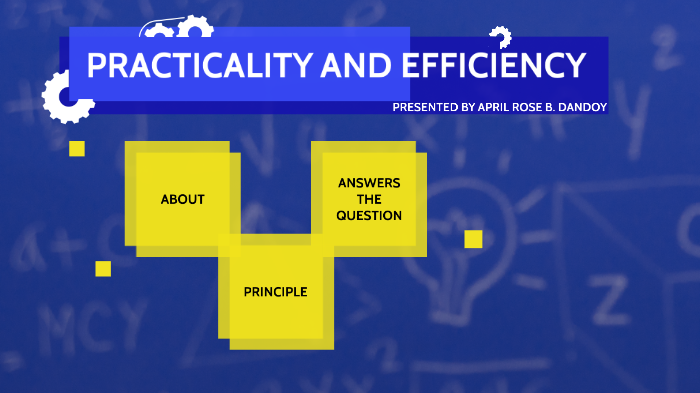 PRACTICALITY AND EFFICIENCY

PRESENTED BY APRIL ROSE B. DANDOY

ABOUT

ANSWERS THE QUESTION

PRINCIPLE